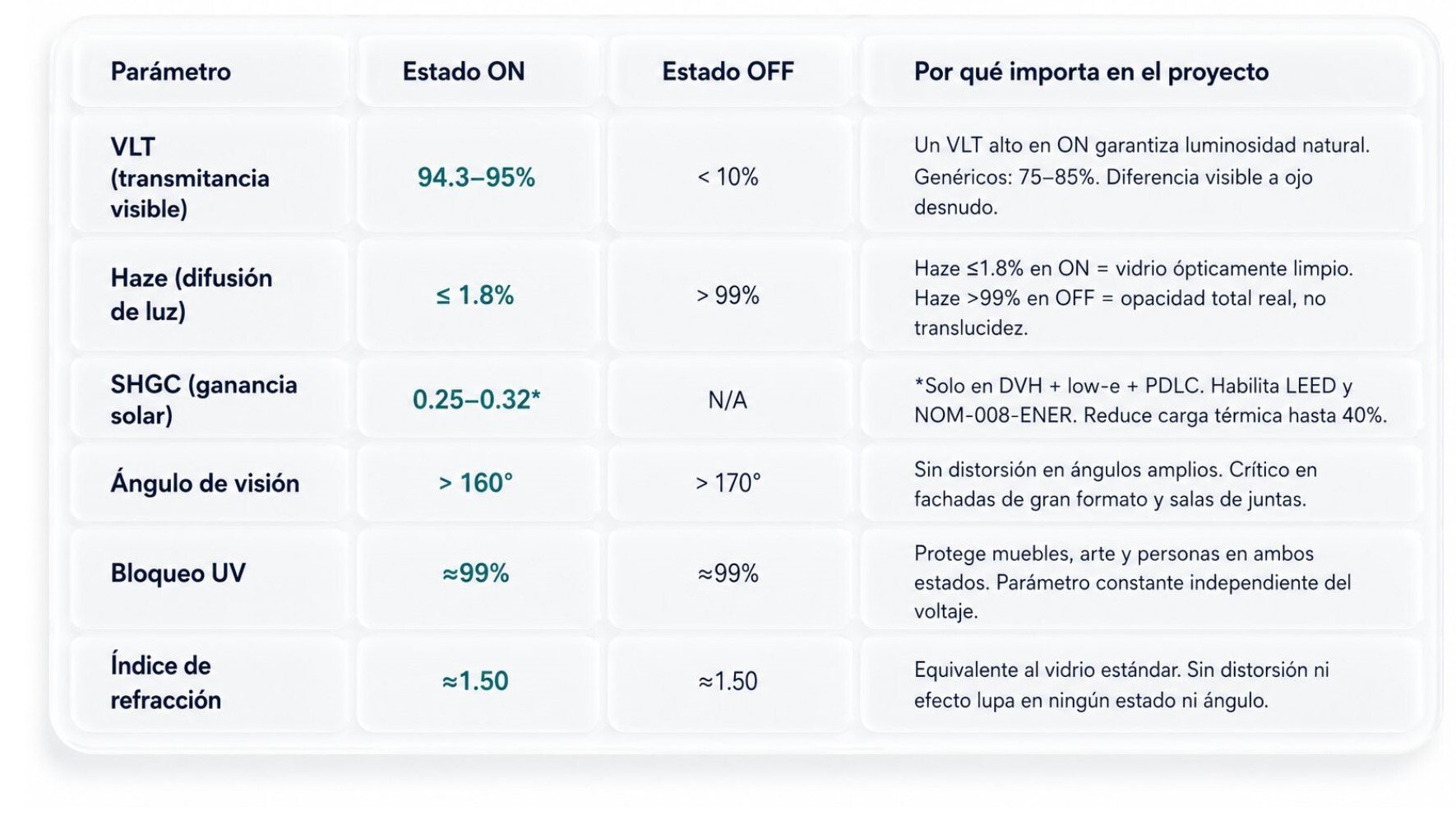 | Parámetro | Estado ON | Estado OFF | Por qué importa en el proyecto |
|---|---|---|---|
| VLT (transmitancia visible) | 94.3–95% | < 10% | Un VLT alto en ON garantiza luminosidad natural. Genéricos: 75–85%. Diferencia visible a ojo desnudo. |
| Haze (difusión de luz) | ≤ 1.8% | > 99% | Haze ≤1.8% en ON = vidrio ópticamente limpio. Haze >99% en OFF = opacidad total real, no translucidez. |
| SHGC (ganancia solar) | 0.25–0.32* | N/A | *Solo en DVH + low-e + PDLC. Habilita LEED y NOM-008-ENER. Reduce carga térmica hasta 40%. |
| Ángulo de visión | > 160° | > 170° | Sin distorsión en ángulos amplios. Crítico en fachadas de gran formato y salas de juntas. |
| Bloqueo UV | ≈99% | ≈99% | Protege muebles, arte y personas en ambos estados. Parámetro constante independiente del voltaje. |
| Índice de refracción | ≈1.50 | ≈1.50 | Equivalente al vidrio estándar. Sin distorsión ni efecto lupa en ningún estado ni ángulo. |